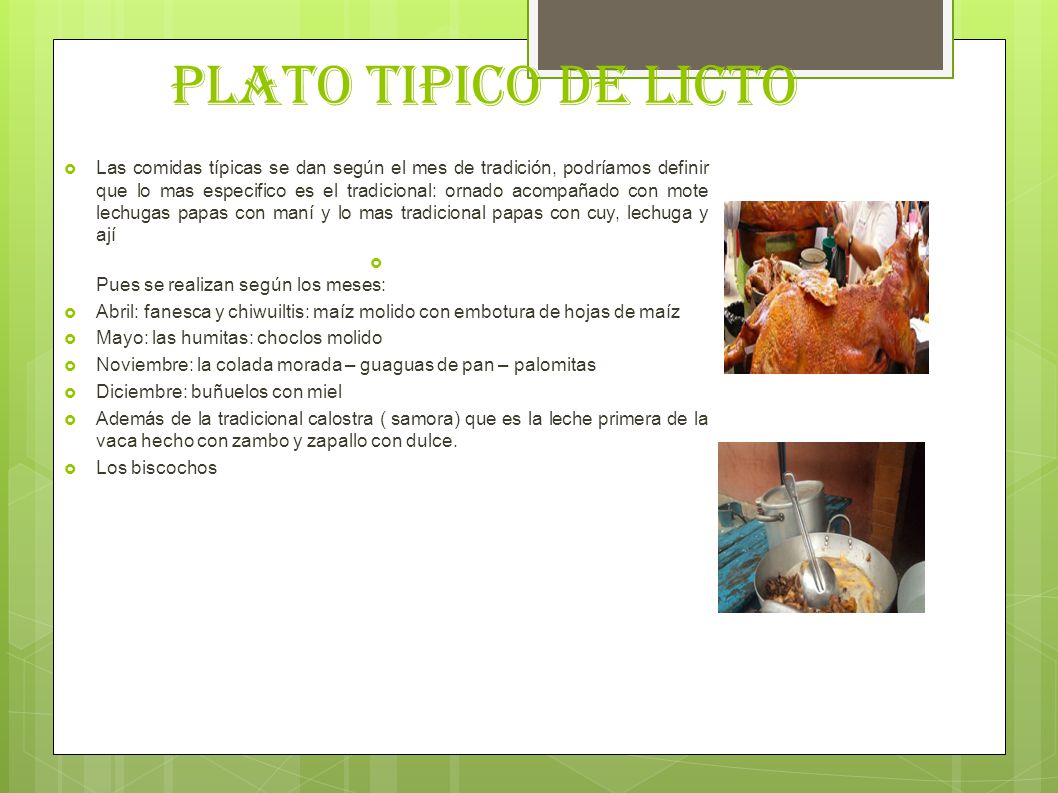 PLATO TIPICO DE LICTO

Las comidas típicas se dan según el mes de tradición, podríamos definir que lo mas especifico es el tradicional: ornado acompañado con mote lechugas papas con maní y lo mas tradicional papas con cuy, lechuga y ají

Pues se realizan según los meses:

Abril: fanesca y chiwuiltis: maíz molido con embotura de hojas de maíz

Mayo: las humitas: choclos molido

Noviembre: la colada morada – guaguas de pan – palomitas

Diciembre: buñuelos con miel

Además de la tradicional calostra ( samora) que es la leche primera de la vaca hecho con zambo y zapallo con dulce.

Los biscochos